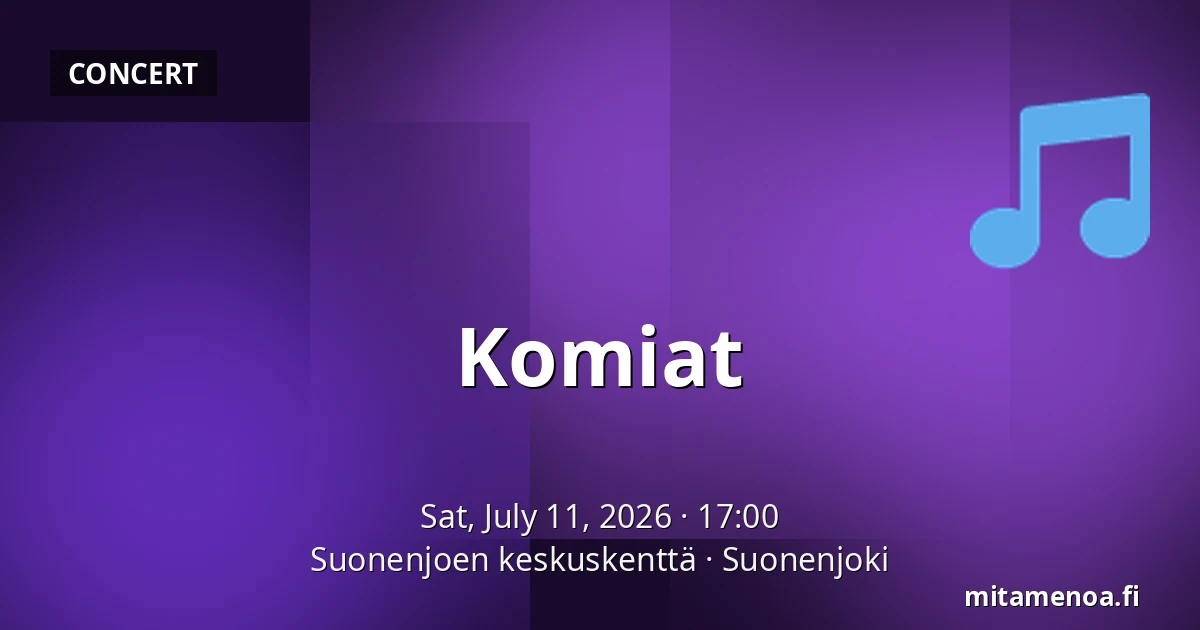 CONCERT

Komiat

Sat, July 11, 2026 · 17:00
Suonenjoen keskuskenttä · Suonenjoki

mitamenoa.fi